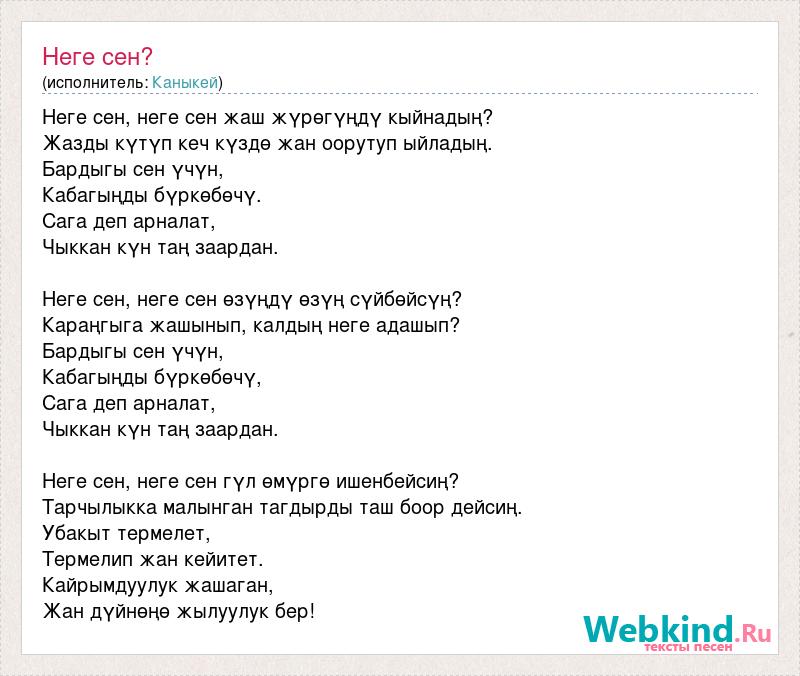 Неге сен?
(исполнитель: Каныкей)

Неге сен, неге сен жаш жүрөгүңдү кыйнадың?
Жазды күтүп кеч күздө жан оорутуп ыйладың.
Бардыгы сен үчүн,
Кабагыңды бүркөбөчү.
Сага деп арналат,
Чыккан күн таң заардан.

Неге сен, неге сен өзүңдү өзүң сүйбөйсүң?
Караңгыга жашынып, калдың неге адашып?
Бардыгы сен үчүн,
Кабагыңды бүркөбөчү,
Сага деп арналат,
Чыккан күн таң заардан.

Неге сен, неге сен гүл өмүргө ишенбейсиң?
Тарчылыкка малынган тагдырды таш боор дейсиң.
Убакыт термелет,
Термелип жан кейитет.
Кайрымдуулук жашаган,
Жан дүйнөңө жылуулук бер!

Webkind.Ru
тексты песен